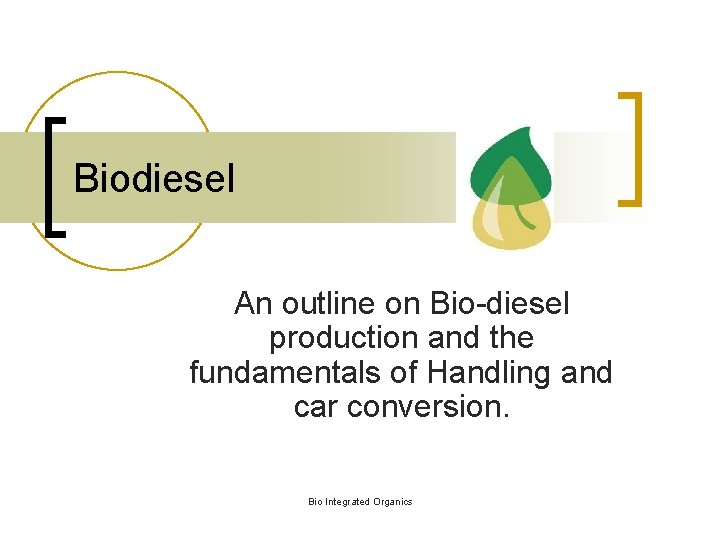 Biodiesel

An outline on Bio-diesel production and the fundamentals of Handling and car conversion.

Bio Integrated Organics